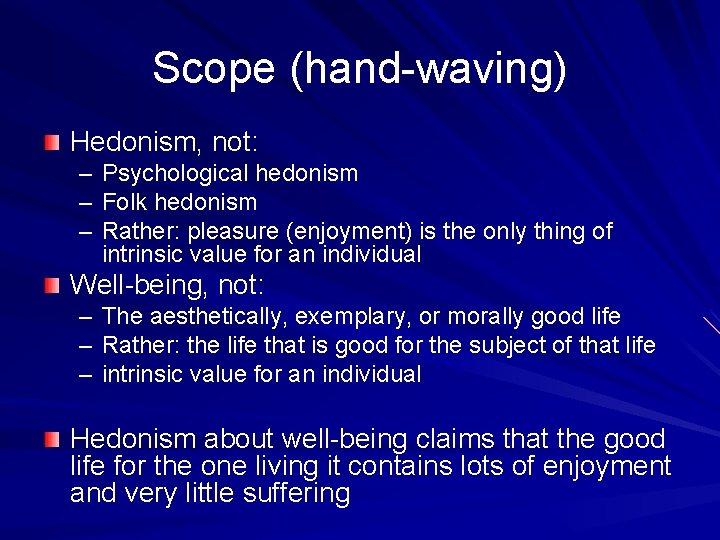 Scope (hand-waving)

Hedonism, not:
– Psychological hedonism
– Folk hedonism
– Rather: pleasure (enjoyment) is the only thing of intrinsic value for an individual

Well-being, not:
– The aesthetically, exemplary, or morally good life
– Rather: the life that is good for the subject of that life
– intrinsic value for an individual

Hedonism about well-being claims that the good life for the one living it contains lots of enjoyment and very little suffering